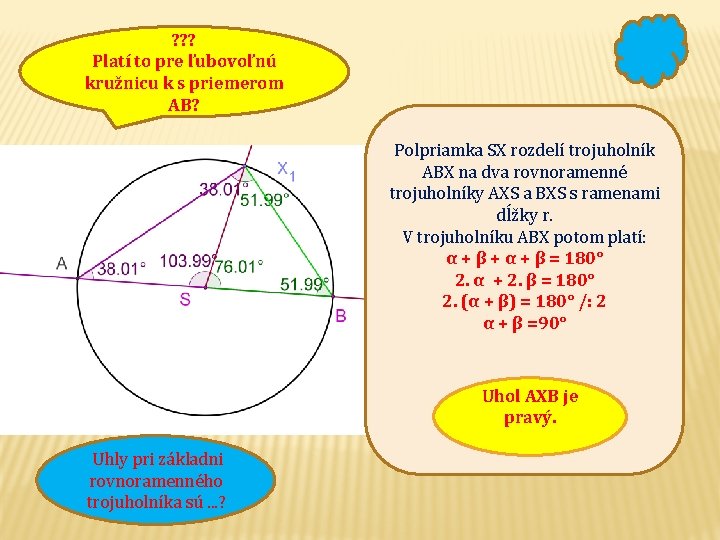 ???
Platí to pre ľubovoľnú kružnicu k s priemerom AB?

$X_1$
38.01°
51.99°
A
38.01°
103.99°
76.01°
51.99°
S
B

Polpriamka SX rozdelí trojuholník ABX na dva rovnoramenné trojuholníky AXS a BXS s ramenami dĺžky r.
V trojuholníku ABX potom platí:
$\alpha + \beta + \alpha + \beta = 180°$
$2. \alpha + 2. \beta = 180°$
$2. (\alpha + \beta) = 180°$ /: 2
$\alpha + \beta = 90°$

Uhol AXB je pravý.

Uhly pri základni rovnoramenného trojuholníka sú ...?